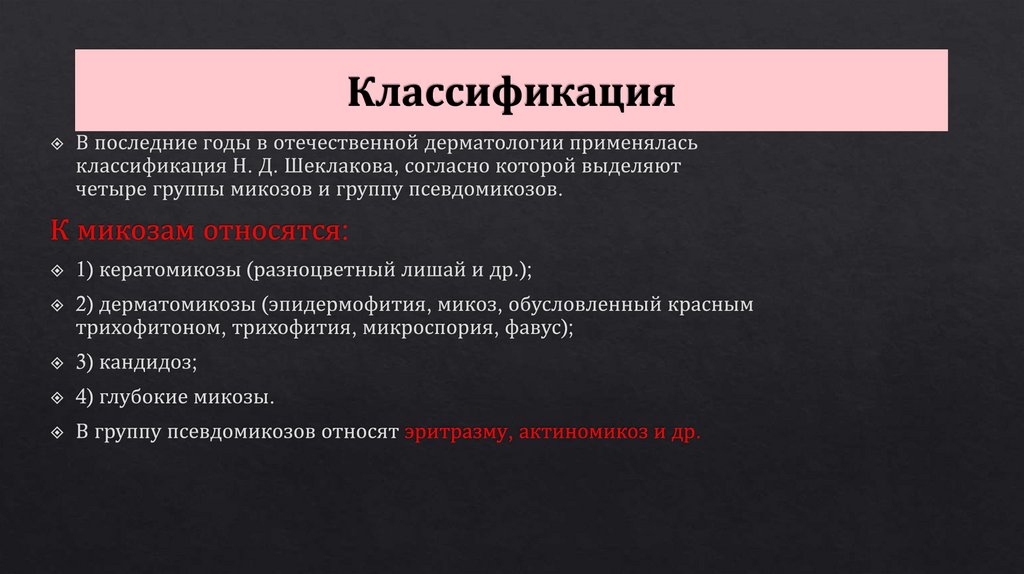 Классификация

❖ В последние годы в отечественной дерматологии применялась классификация Н. Д. Шеклакова, согласно которой выделяют четыре группы микозов и группу псевдомикозов.

К микозам относятся:

❖ 1) кератомикозы (разноцветный лишай и др.);

❖ 2) дерматомикозы (эпидермофития, микоз, обусловленный красным трихофитоном, трихофития, микроспория, фавус);

❖ 3) кандидоз;

❖ 4) глубокие микозы.

❖ В группу псевдомикозов относят эритразму, актиномикоз и др.